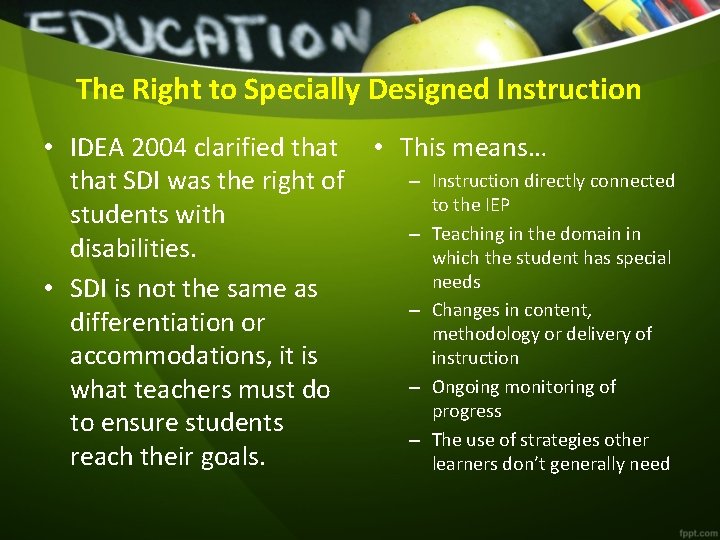 EDUCATION

The Right to Specially Designed Instruction

• IDEA 2004 clarified that that SDI was the right of students with disabilities.

• SDI is not the same as differentiation or accommodations, it is what teachers must do to ensure students reach their goals.

• This means…
– Instruction directly connected to the IEP
– Teaching in the domain in which the student has special needs
– Changes in content, methodology or delivery of instruction
– Ongoing monitoring of progress
– The use of strategies other learners don't generally need

fppt.com